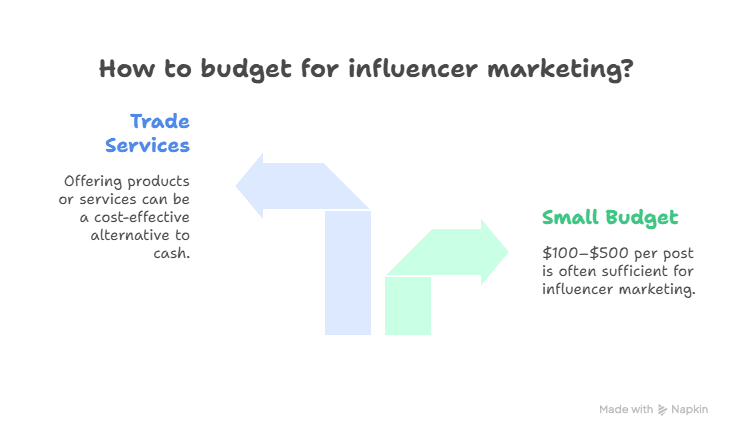 How to budget for influencer marketing?

Trade Services

Offering products or services can be a cost-effective alternative to cash.

Small Budget

\$100–\$500 per post is often sufficient for influencer marketing.

Made with Napkin